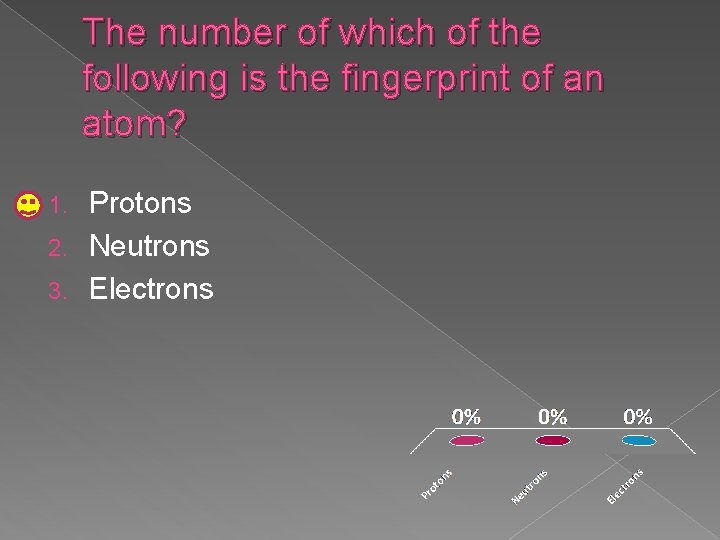 The number of which of the following is the fingerprint of an atom?

1. Protons
2. Neutrons
3. Electrons

0%
0%
0%

Protons
Neutrons
Electrons